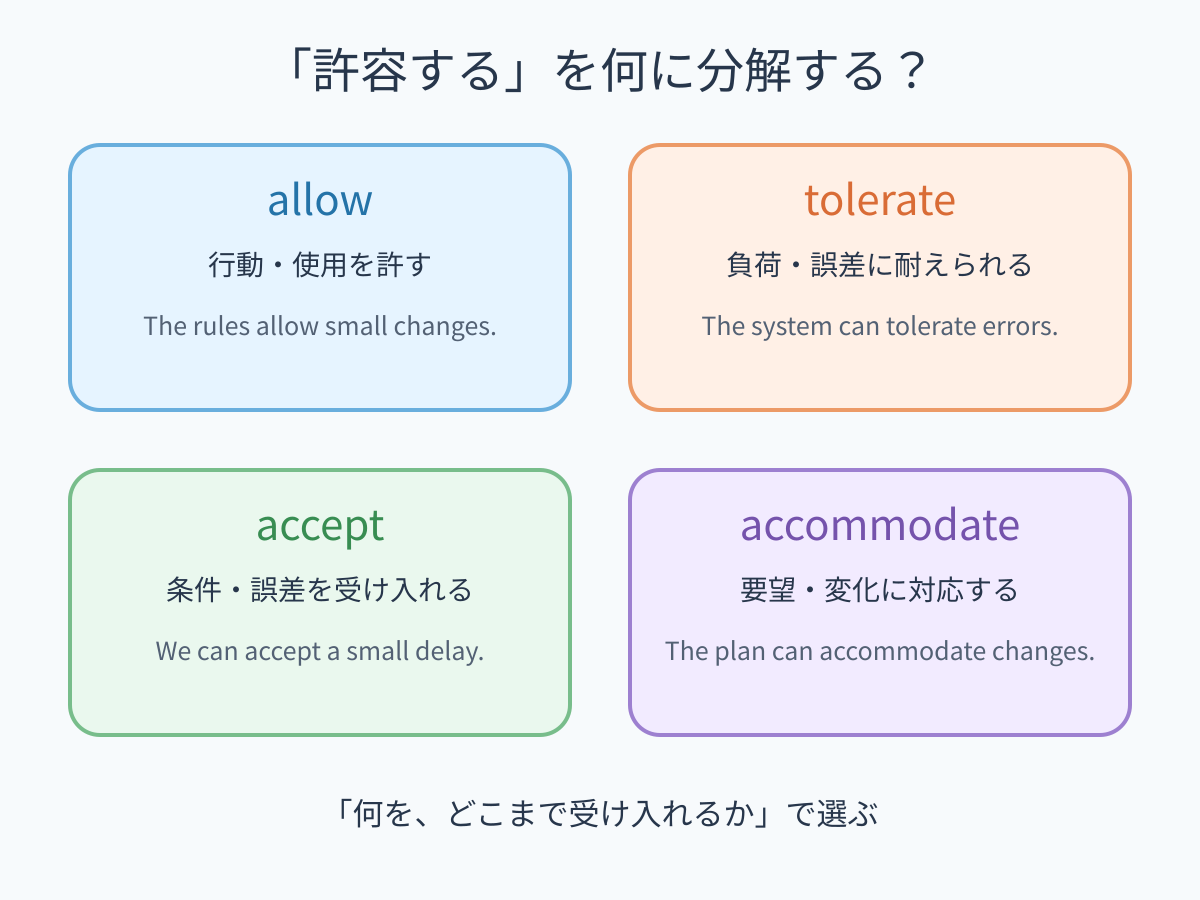 「許容する」を何に分解する？

allow

行動・使用を許す

The rules allow small changes.

tolerate

負荷・誤差に耐えられる

The system can tolerate errors.

accept

条件・誤差を受け入れる

We can accept a small delay.

accommodate

要望・変化に対応する

The plan can accommodate changes.

「何を、どこまで受け入れるか」で選ぶ